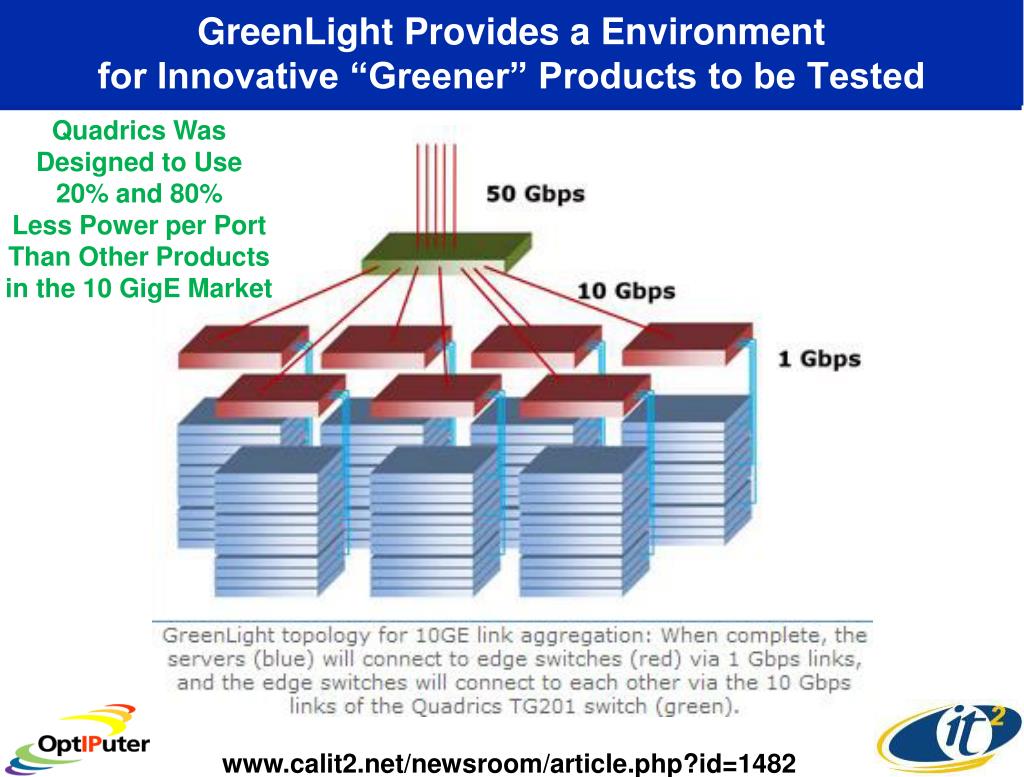 GreenLight Provides a Environment for Innovative “Greener” Products to be Tested

Quadrics Was Designed to Use 20% and 80% Less Power per Port Than Other Products in the 10 GigE Market

50 Gbps

10 Gbps

1 Gbps

GreenLight topology for 10GE link aggregation: When complete, the servers (blue) will connect to edge switches (red) via 1 Gbps links, and the edge switches will connect to each other via the 10 Gbps links of the Quadrics TG201 switch (green).

OptIPuter

www.calit2.net/newsroom/article.php?id=1482

it$^2$